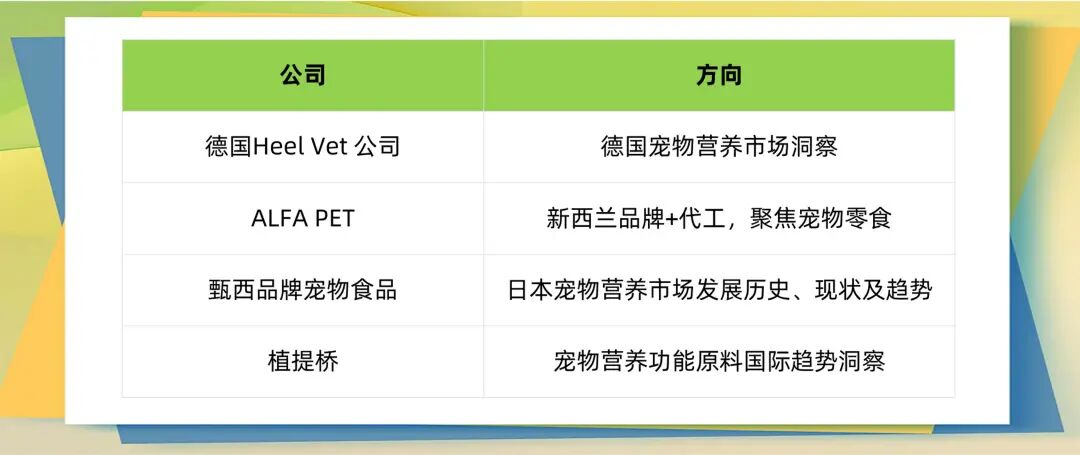 | 公司 | 方向 |
|---|---|
| 德国Heel Vet 公司 | 德国宠物营养市场洞察 |
| ALFA PET | 新西兰品牌+代工，聚焦宠物零食 |
| 甄西品牌宠物食品 | 日本宠物营养市场发展历史、现状及趋势 |
| 植提桥 | 宠物营养功能原料国际趋势洞察 |